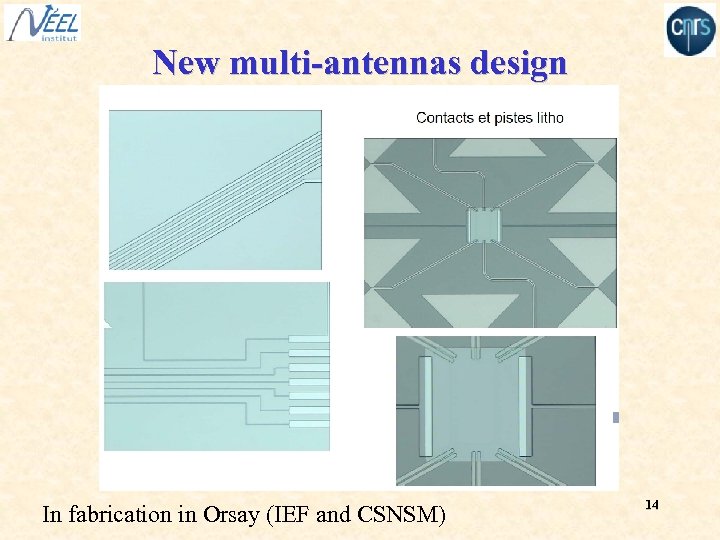 NÉEL
institut

cnrs

New multi-antennas design

Contacts et pistes litho

In fabrication in Orsay (IEF and CSNSM)

14